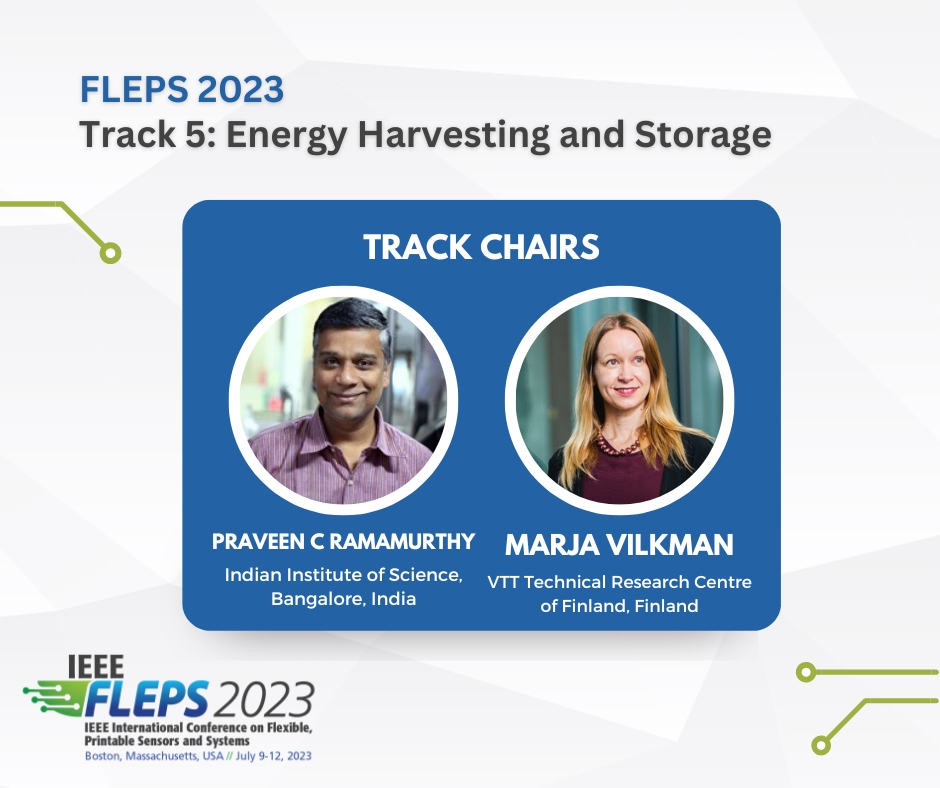 FLEPS 2023
Track 5: Energy Harvesting and Storage

TRACK CHAIRS

PRAVEEN C RAMAMURTHY
Indian Institute of Science, Bangalore, India

MARJA VILKMAN
VTT Technical Research Centre of Finland, Finland

IEEE
FLEPS 2023
IEEE International Conference on Flexible, Printable Sensors and Systems
Boston, Massachusetts, USA // July 9-12, 2023